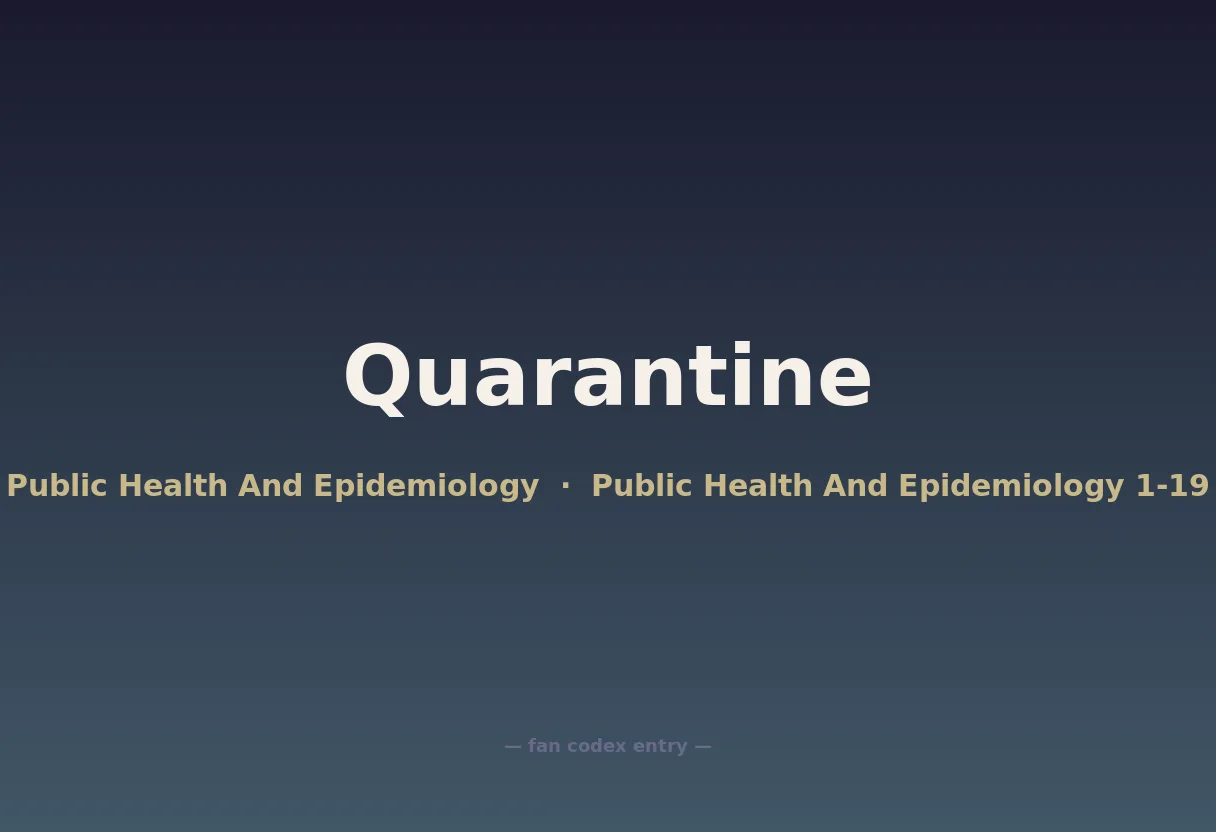 Quarantine

Public Health And Epidemiology · Public Health And Epidemiology 1-19

— fan codex entry —